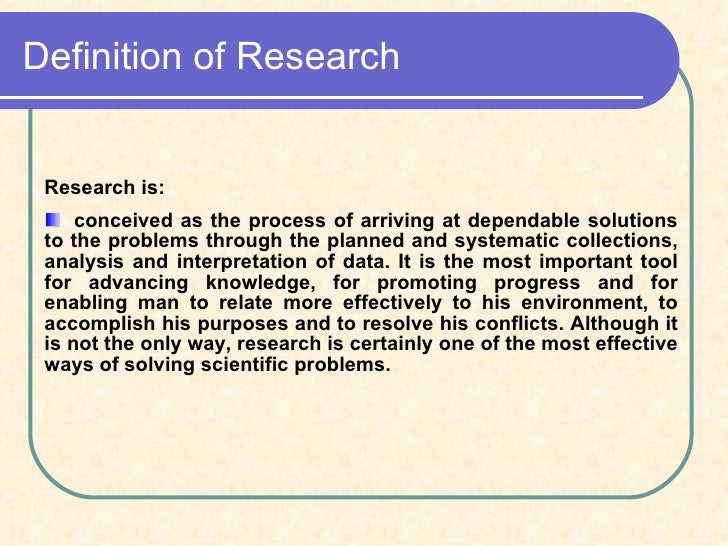 Definition of Research

Research is:

conceived as the process of arriving at dependable solutions to the problems through the planned and systematic collections, analysis and interpretation of data. It is the most important tool for advancing knowledge, for promoting progress and for enabling man to relate more effectively to his environment, to accomplish his purposes and to resolve his conflicts. Although it is not the only way, research is certainly one of the most effective ways of solving scientific problems.